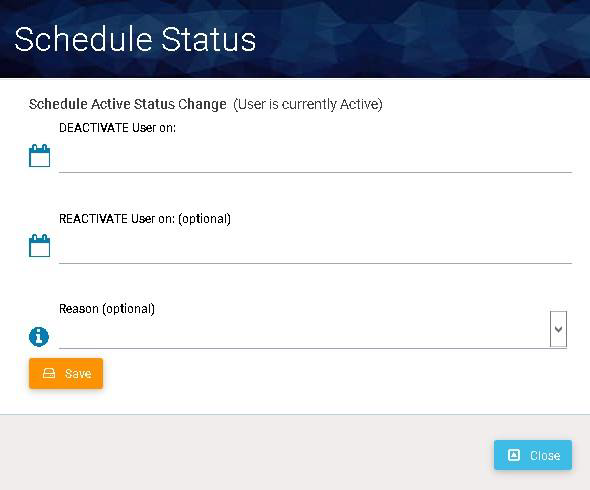 Schedule Status

Schedule Active Status Change (User is currently Active)

DEACTIVATE User on:

REACTIVATE User on: (optional)

Reason (optional)

Save

Close